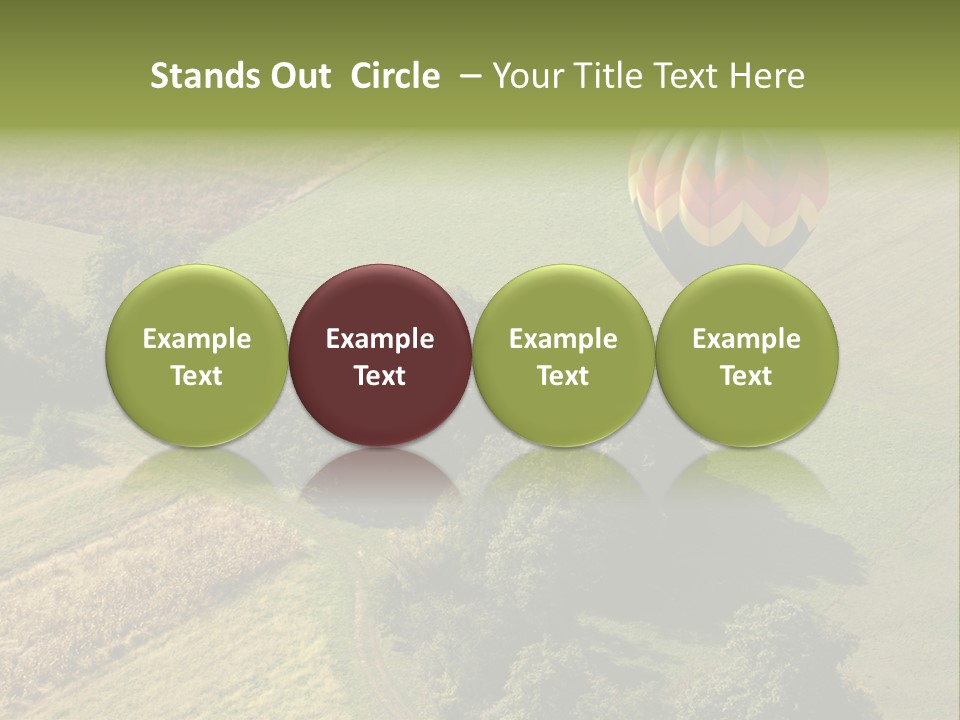 Stands Out Circle – Your Title Text Here

Example Text

Example Text

Example Text

Example Text